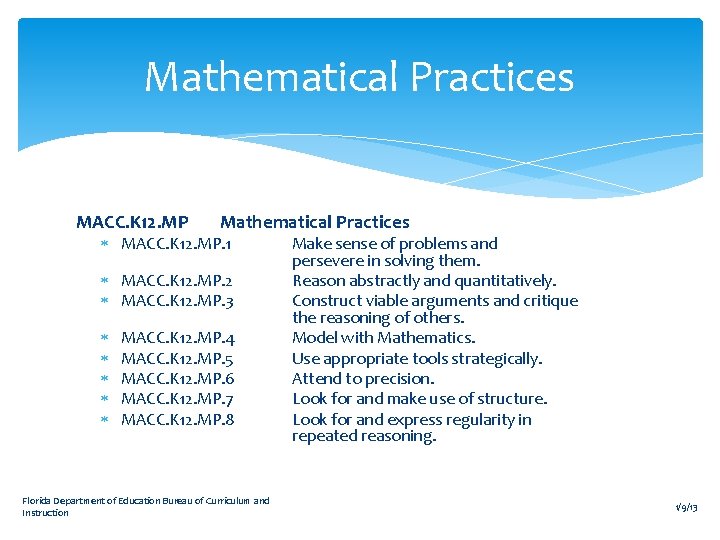 Mathematical Practices

MACC.K12.MP Mathematical Practices

* MACC.K12.MP.1 Make sense of problems and persevere in solving them.
* MACC.K12.MP.2 Reason abstractly and quantitatively.
* MACC.K12.MP.3 Construct viable arguments and critique the reasoning of others.
* MACC.K12.MP.4 Model with Mathematics.
* MACC.K12.MP.5 Use appropriate tools strategically.
* MACC.K12.MP.6 Attend to precision.
* MACC.K12.MP.7 Look for and make use of structure.
* MACC.K12.MP.8 Look for and express regularity in repeated reasoning.

Florida Department of Education Bureau of Curriculum and Instruction

1/9/13